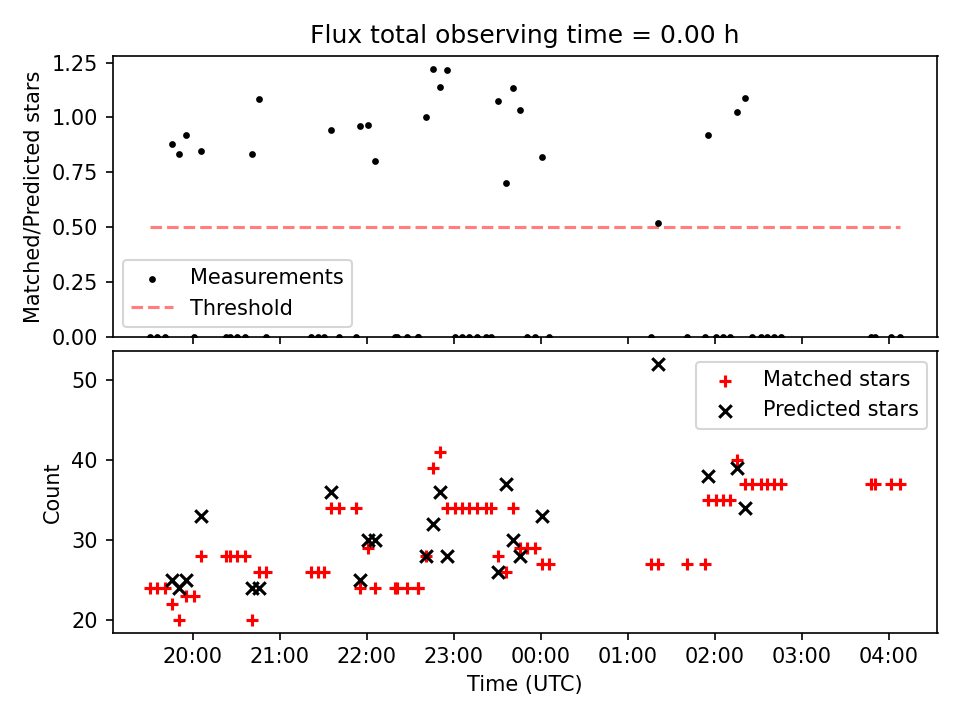 Flux total observing time = 0.00 h

Matched/Predicted stars

1.25
1.00
0.75
0.50
0.25
0.00

Measurements
Threshold

Count

50
40
30
20

Matched stars
Predicted stars

20:00 21:00 22:00 23:00 00:00 01:00 02:00 03:00 04:00

Time (UTC)